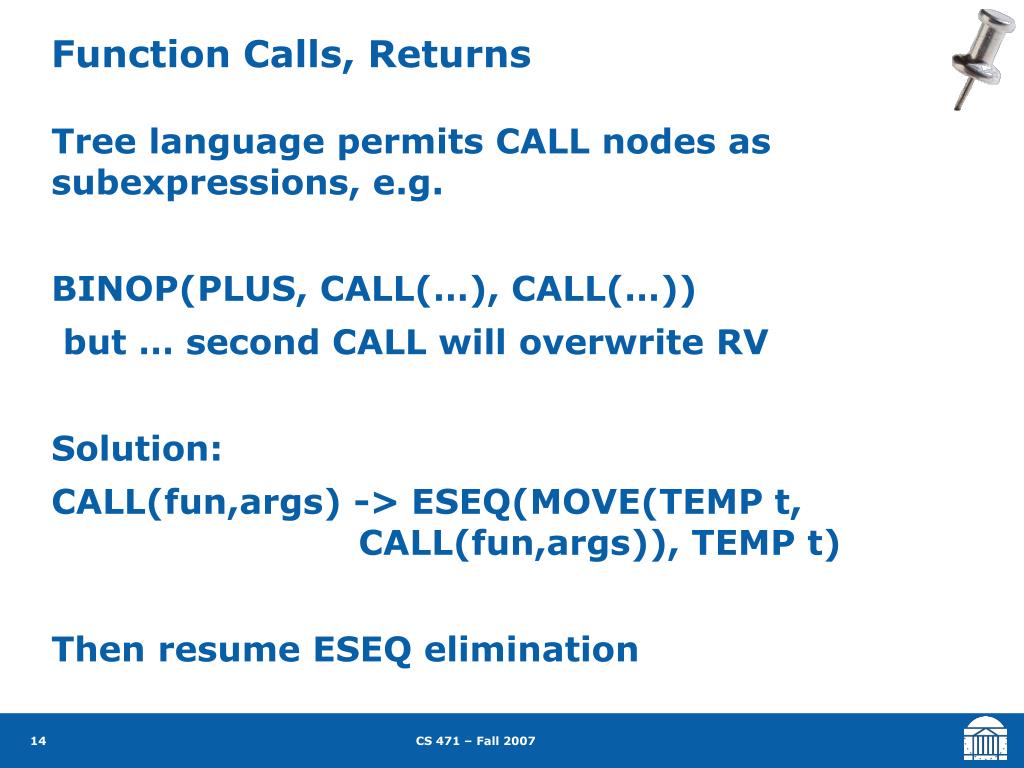 Function Calls, Returns

Tree language permits CALL nodes as subexpressions, e.g.

BINOP(PLUS, CALL(…), CALL(…))
but … second CALL will overwrite RV

Solution:
CALL(fun,args) -> ESEQ(MOVE(TEMP t, CALL(fun,args)), TEMP t)

Then resume ESEQ elimination

14

CS 471 – Fall 2007